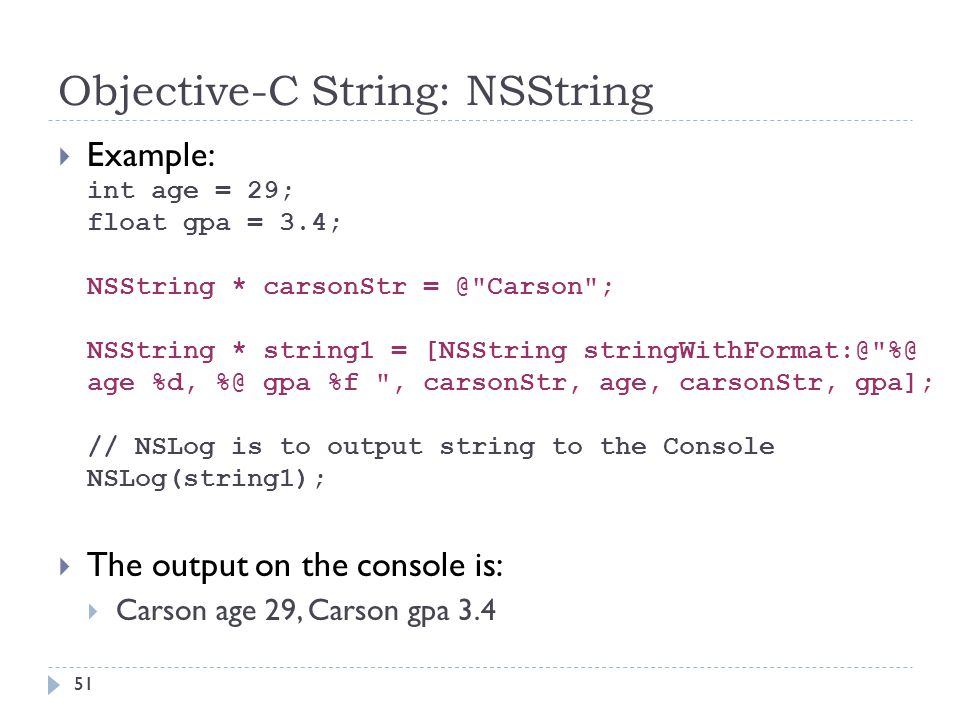 Objective-C String: NSString

Example:
int age = 29;
float gpa = 3.4;

NSString * carsonStr = @"Carson";

NSString * string1 = [NSString stringWithFormat:@"%@ age %d, %@ gpa %f ", carsonStr, age, carsonStr, gpa];

// NSLog is to output string to the Console
NSLog(string1);

The output on the console is:
Carson age 29, Carson gpa 3.4

51